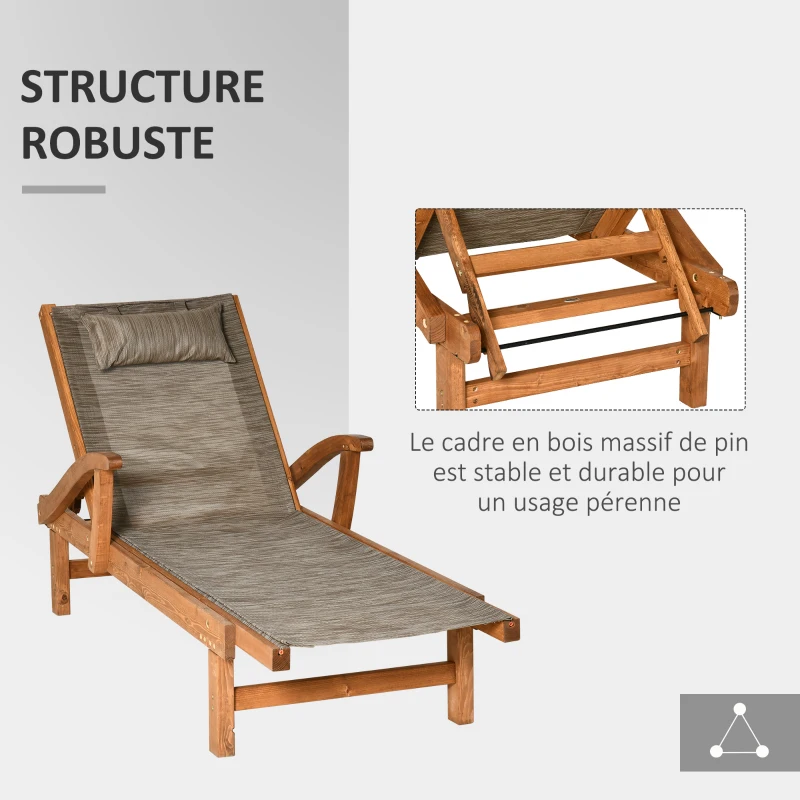 STRUCTURE ROBUSTE

Le cadre en bois massif de pin est stable et durable pour un usage pérenne